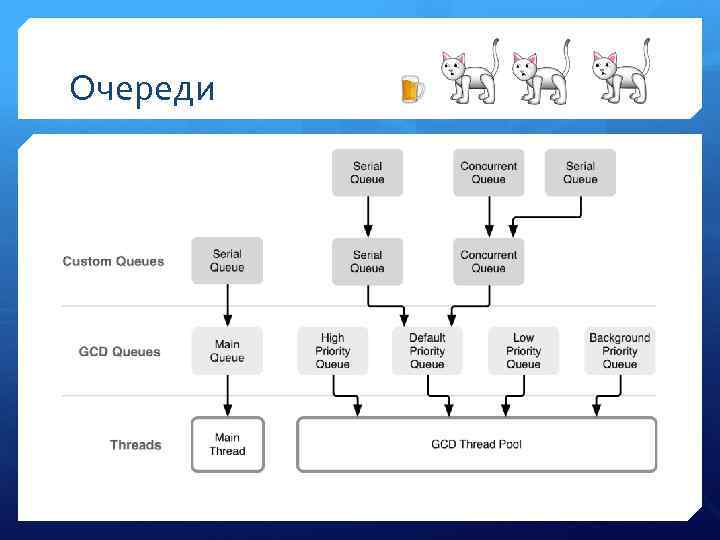 Очереди

Serial Queue

Concurrent Queue

Serial Queue

Custom Queues

Serial Queue

Serial Queue

Concurrent Queue

GCD Queues

Main Queue

High Priority Queue

Default Priority Queue

Low Priority Queue

Background Priority Queue

Threads

Main Thread

GCD Thread Pool